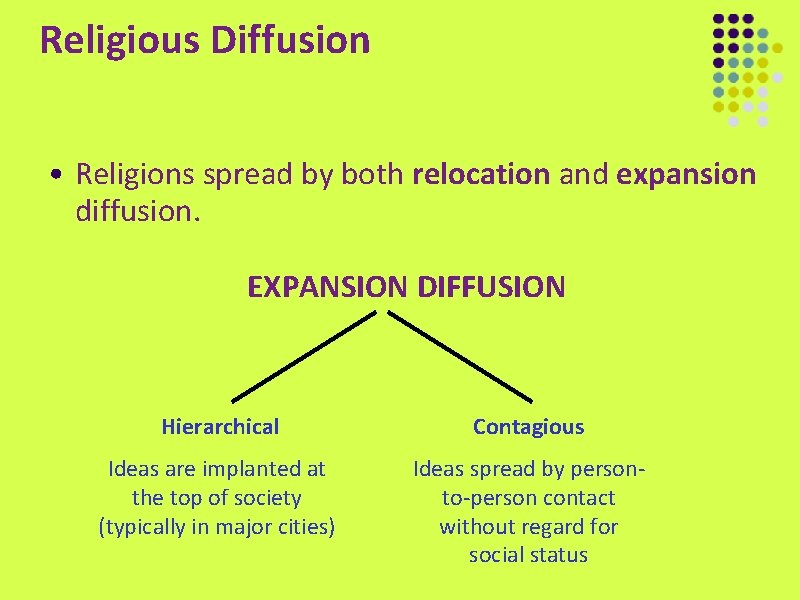 Religious Diffusion

• Religions spread by both relocation and expansion diffusion.

EXPANSION DIFFUSION

Hierarchical

Ideas are implanted at the top of society (typically in major cities)

Contagious

Ideas spread by person-to-person contact without regard for social status